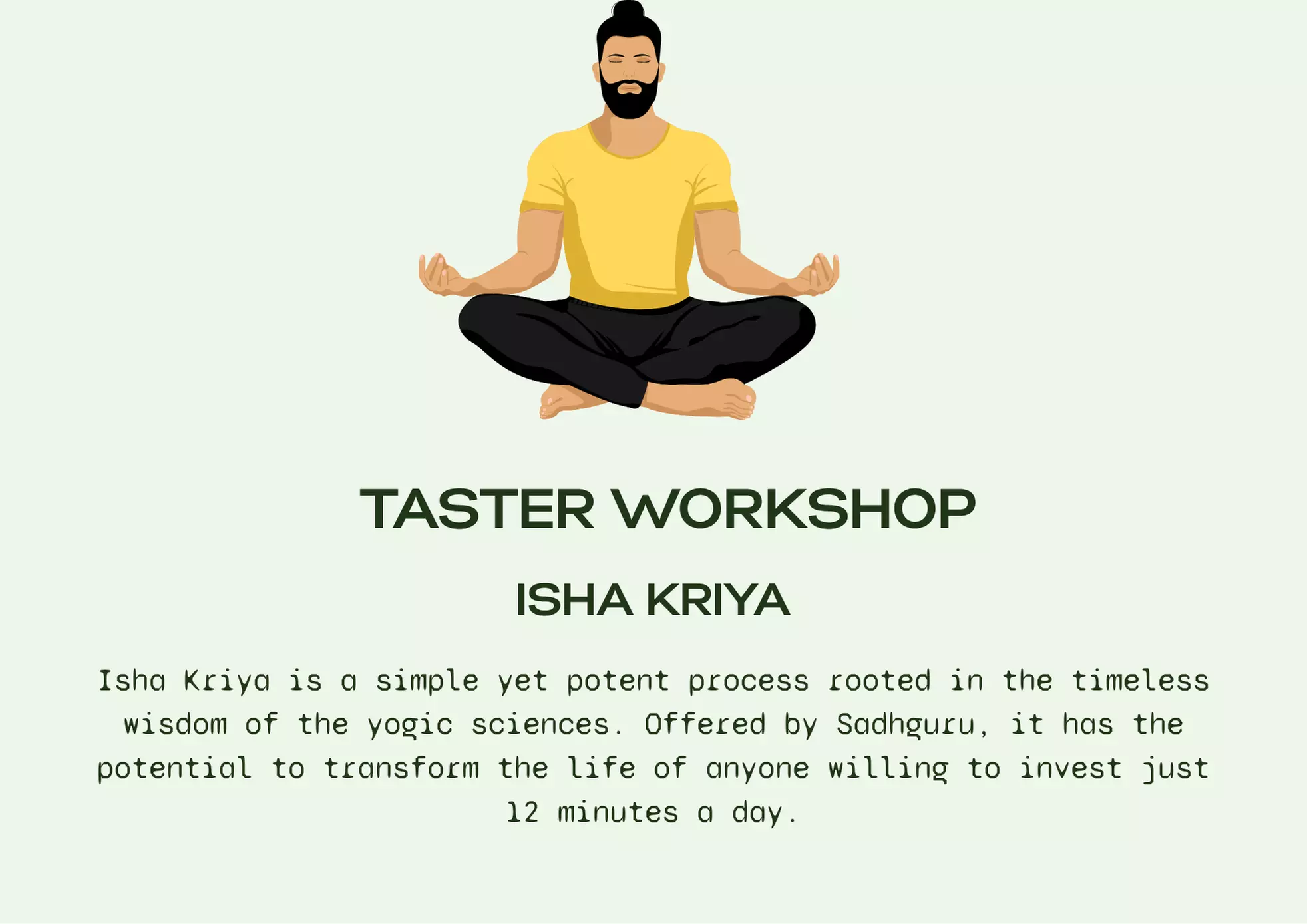 TASTER WORKSHOP

ISHA KRIYA

Isha Kriya is a simple yet potent process rooted in the timeless wisdom of the yogic sciences. Offered by Sadhguru, it has the potential to transform the life of anyone willing to invest just 12 minutes a day.